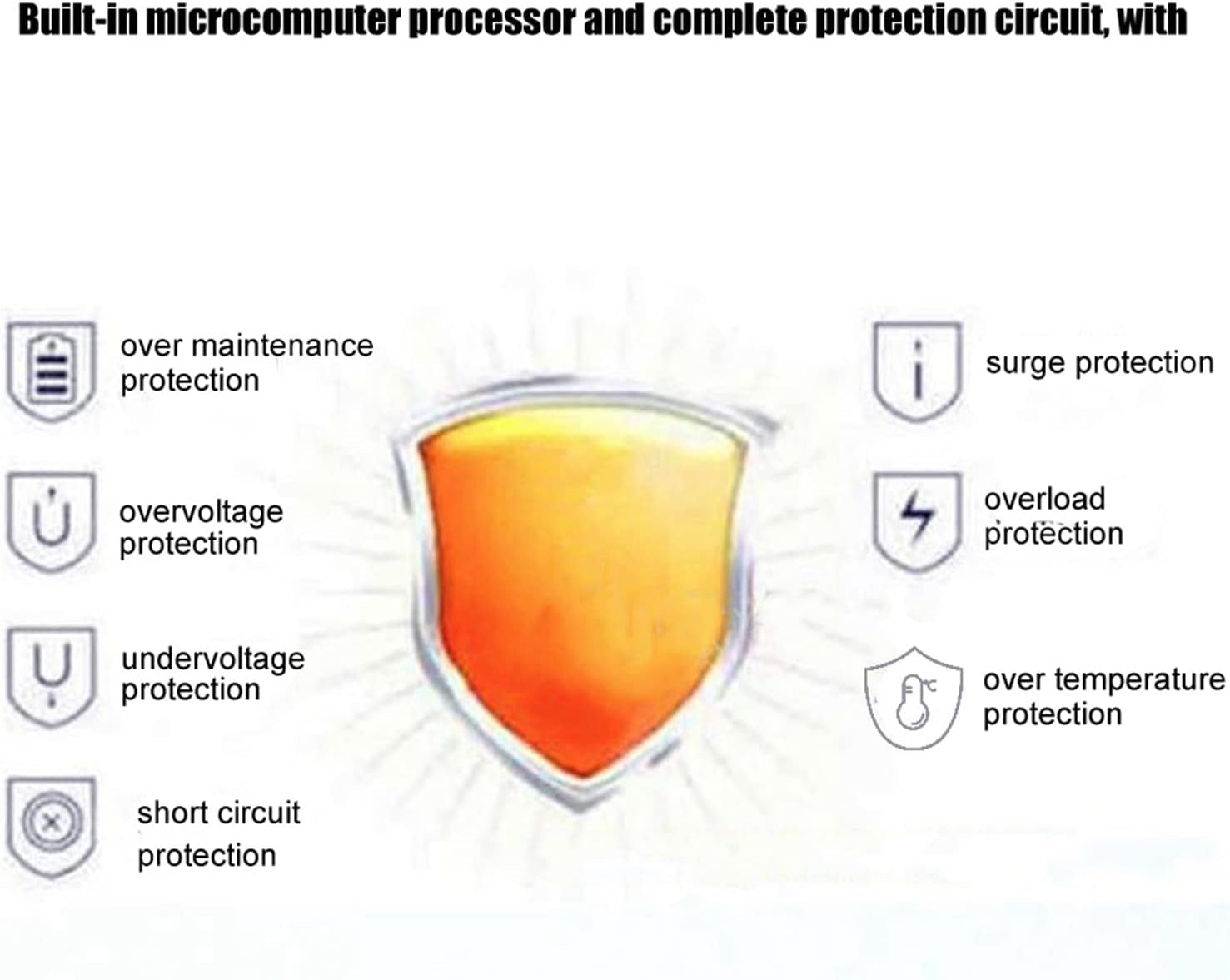 Built-in microcomputer processor and complete protection circuit, with

over maintenance protection

overvoltage protection

undervoltage protection

short circuit protection

surge protection

overload protection

over temperature protection